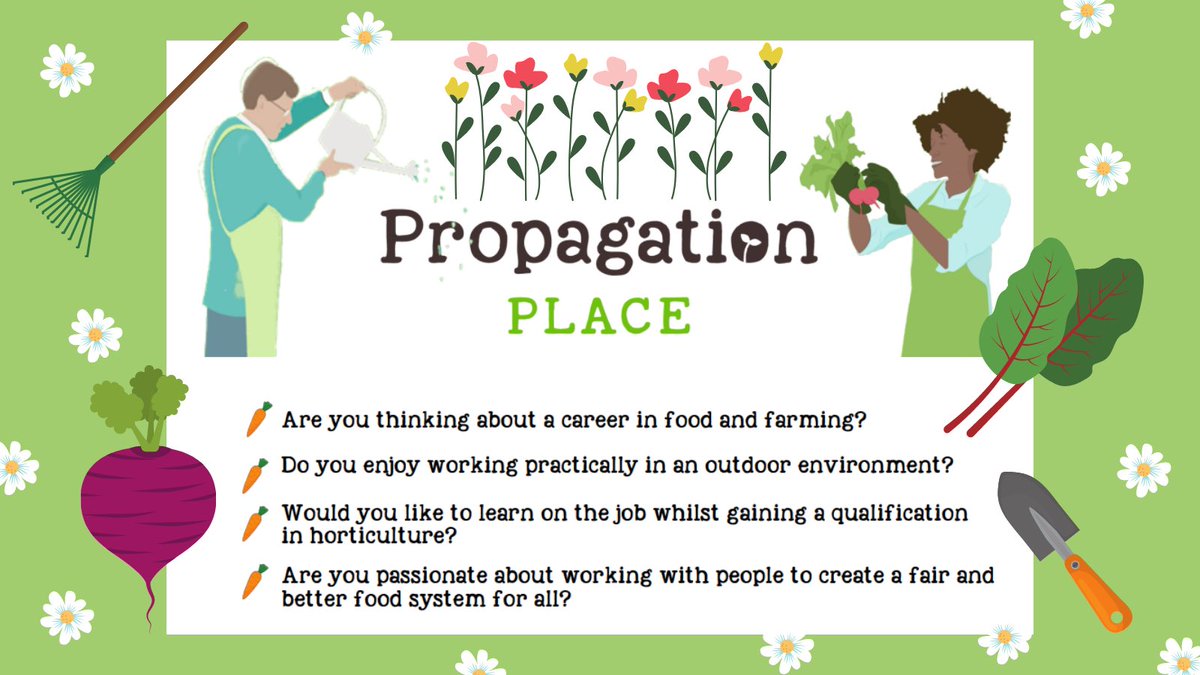 Propagation
PLACE

Are you thinking about a career in food and farming?

Do you enjoy working practically in an outdoor environment?

Would you like to learn on the job whilst gaining a qualification in horticulture?

Are you passionate about working with people to create a fair and better food system for all?